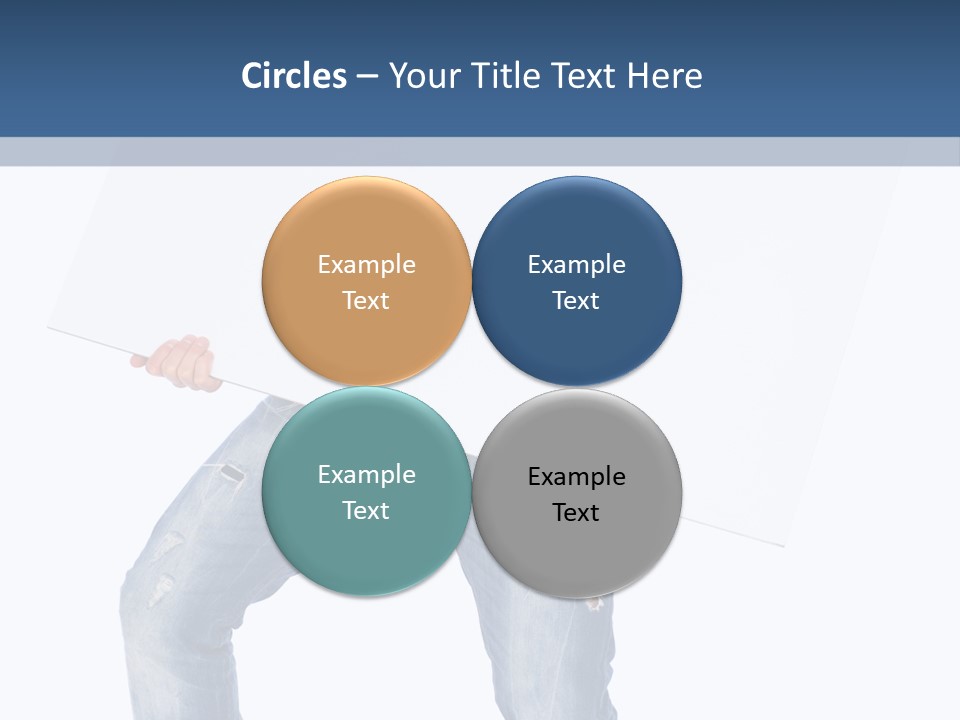 Circles – Your Title Text Here

Example Text

Example Text

Example Text

Example Text